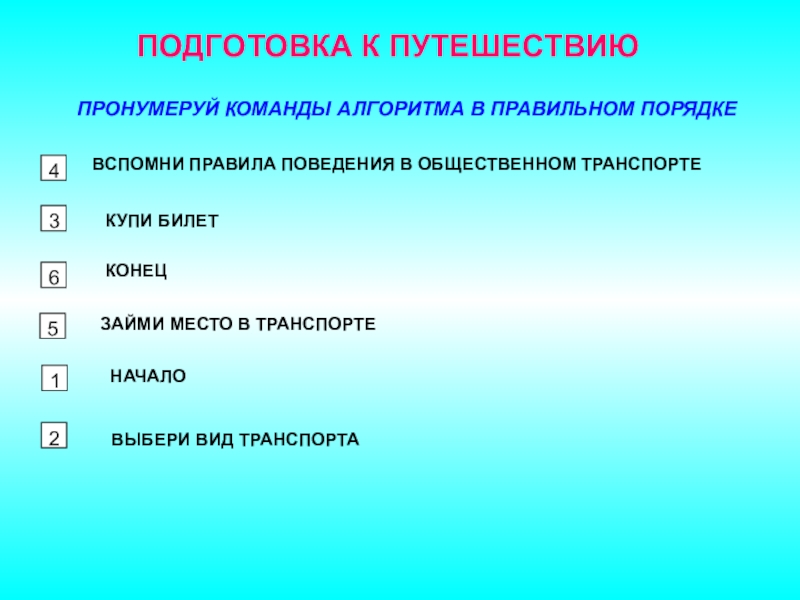 ПОДГОТОВКА К ПУТЕШЕСТВИЮ

ПРОНУМЕРУЙ КОМАНДЫ АЛГОРИТМА В ПРАВИЛЬНОМ ПОРЯДКЕ

4 ВСПОМНИ ПРАВИЛА ПОВЕДЕНИЯ В ОБЩЕСТВЕННОМ ТРАНСПОРТЕ

3 КУПИ БИЛЕТ

6 КОНЕЦ

5 ЗАЙМИ МЕСТО В ТРАНСПОРТЕ

1 НАЧАЛО

2 ВЫБЕРИ ВИД ТРАНСПОРТА